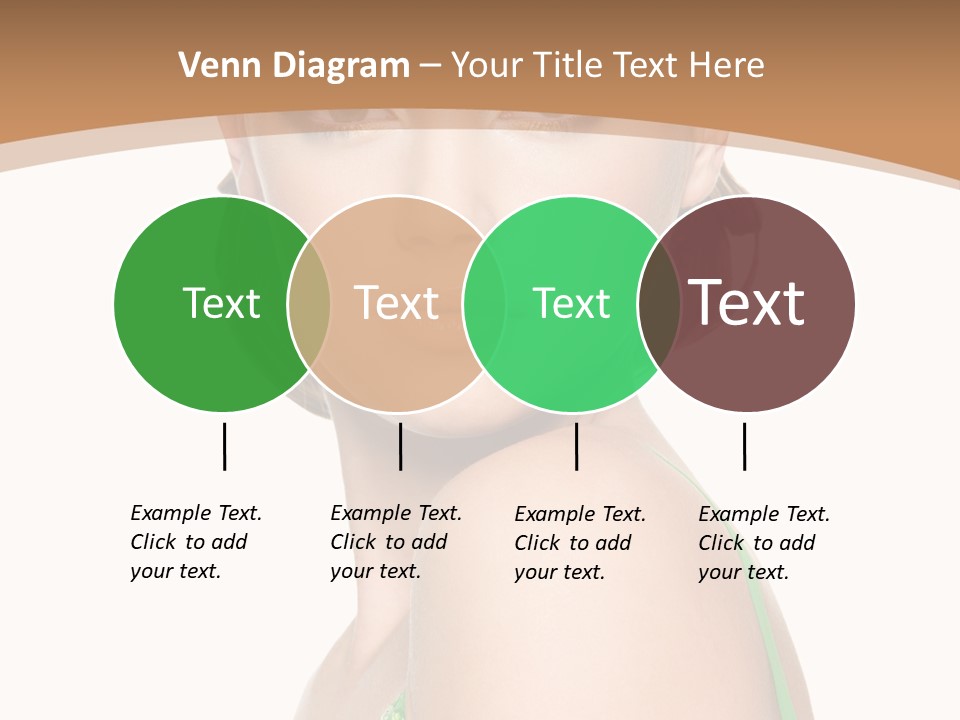 Venn Diagram – Your Title Text Here

Text

Text

Text

Text

Example Text. Click to add your text.

Example Text. Click to add your text.

Example Text. Click to add your text.

Example Text. Click to add your text.